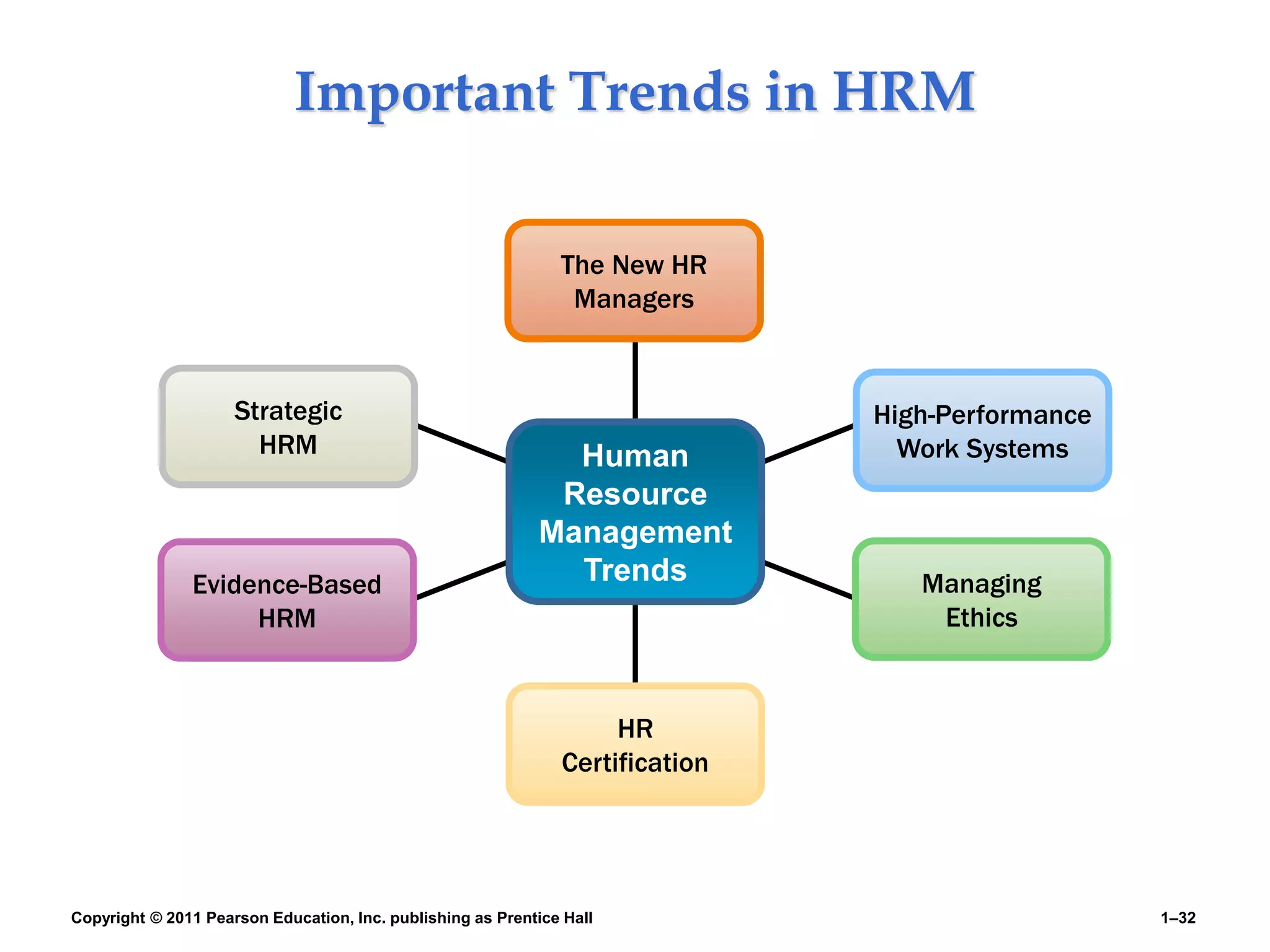 Important Trends in HRM

The New HR Managers

Strategic HRM

High-Performance Work Systems

Human Resource Management Trends

Evidence-Based HRM

Managing Ethics

HR Certification

Copyright © 2011 Pearson Education, Inc. publishing as Prentice Hall

1–32